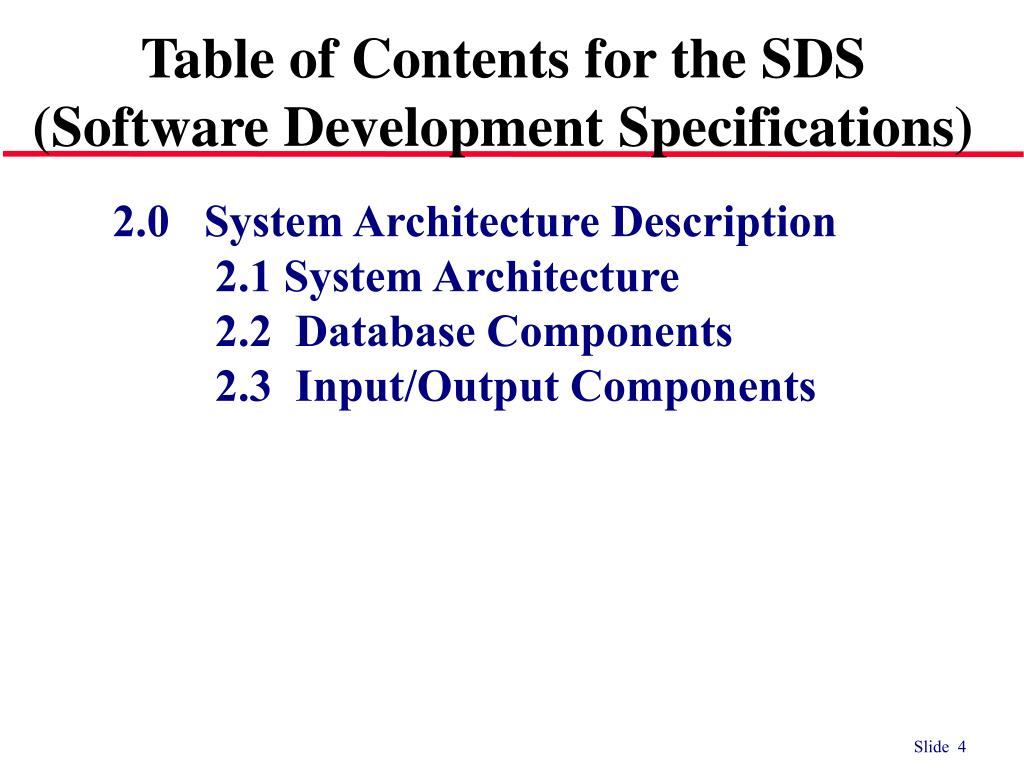 Table of Contents for the SDS
(Software Development Specifications)

2.0 System Architecture Description
2.1 System Architecture
2.2 Database Components
2.3 Input/Output Components

Slide 4